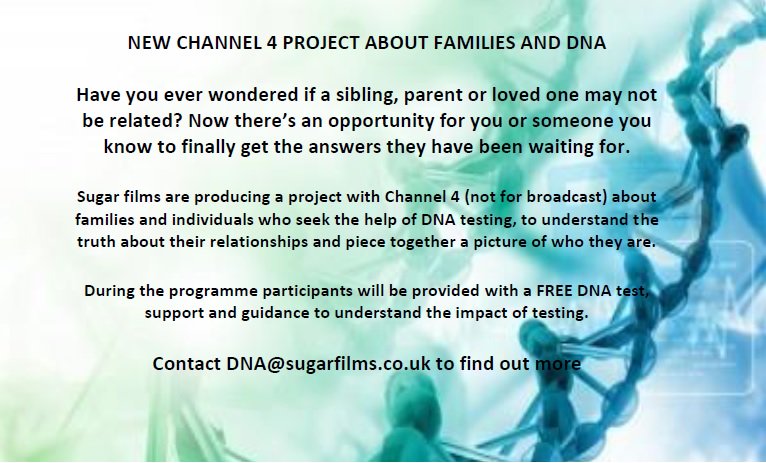 NEW CHANNEL 4 PROJECT ABOUT FAMILIES AND DNA

Have you ever wondered if a sibling, parent or loved one may not be related? Now there's an opportunity for you or someone you know to finally get the answers they have been waiting for.

Sugar films are producing a project with Channel 4 (not for broadcast) about families and individuals who seek the help of DNA testing, to understand the truth about their relationships and piece together a picture of who they are.

During the programme participants will be provided with a FREE DNA test, support and guidance to understand the impact of testing.

Contact DNA@sugarfilms.co.uk to find out more